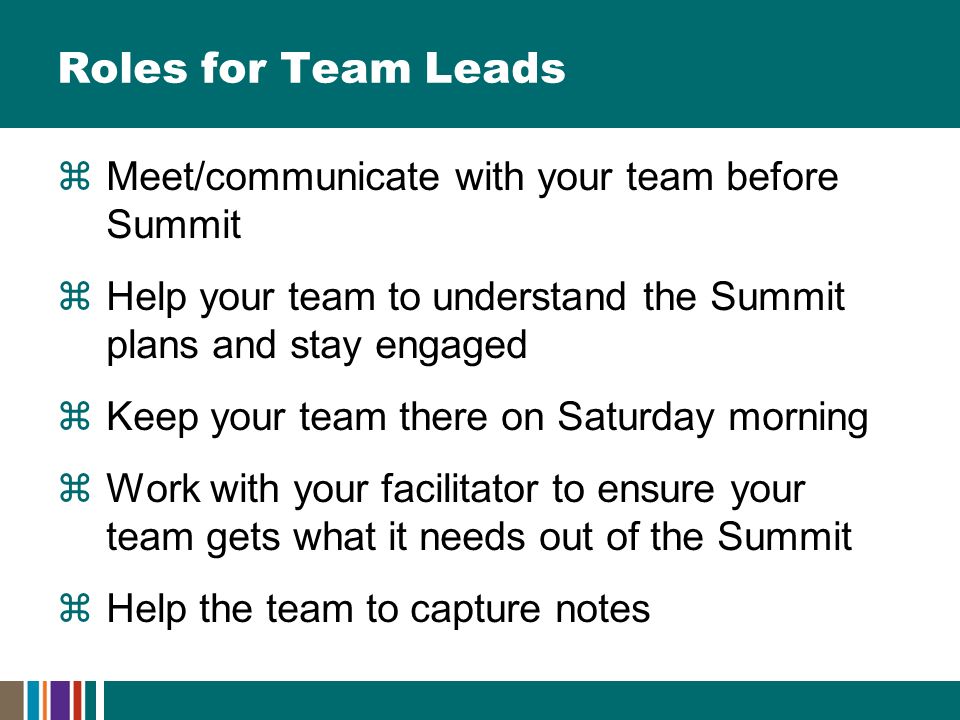 Roles for Team Leads

⌘ Meet/communicate with your team before Summit

⌘ Help your team to understand the Summit plans and stay engaged

⌘ Keep your team there on Saturday morning

⌘ Work with your facilitator to ensure your team gets what it needs out of the Summit

⌘ Help the team to capture notes